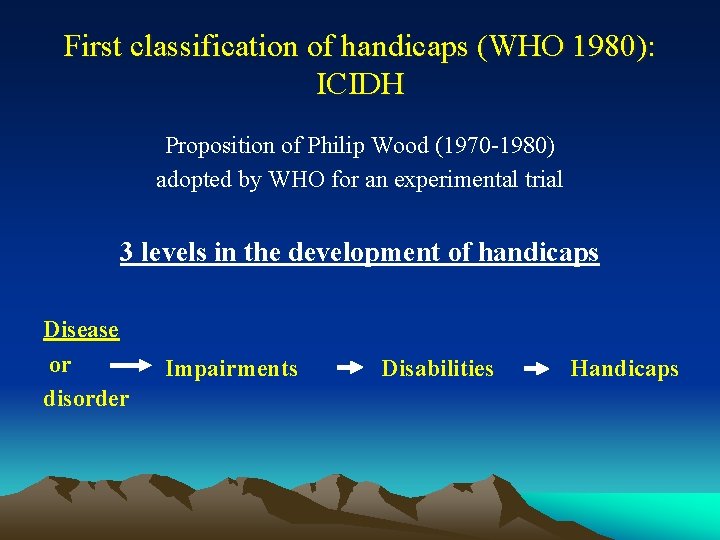 First classification of handicaps (WHO 1980): ICIDH

Proposition of Philip Wood (1970-1980)
adopted by WHO for an experimental trial

3 levels in the development of handicaps

Disease or disorder → Impairments → Disabilities → Handicaps